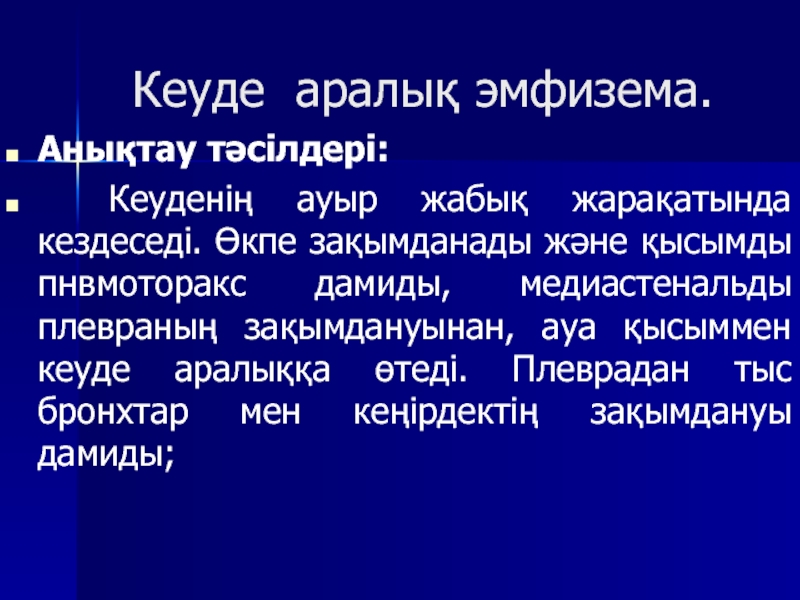 Кеуде аралық эмфизема.

Анықтау тәсілдері:

Кеуденің ауыр жабық жарақатында кездеседі. Өкпе зақымданады және қысымды пнвмоторакс дамиды, медиастенальды плевраның зақымдануынан, ауа қысыммен кеуде аралыққа өтеді. Плеврадан тыс бронхтар мен кеңірдектің зақымдануы дамиды;